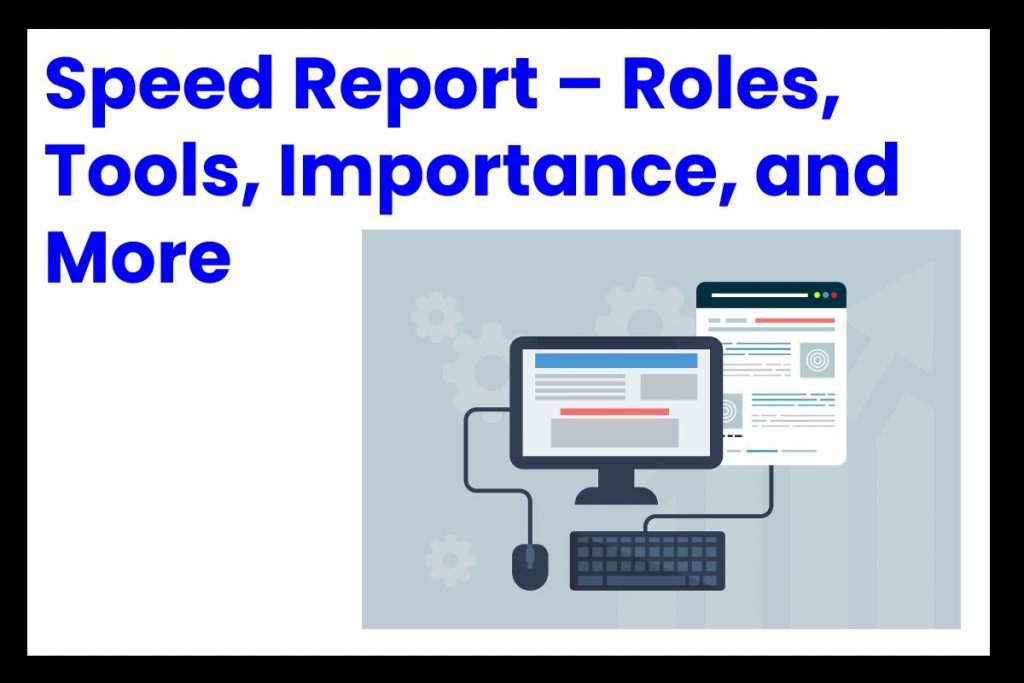 Speed Report – Roles, Tools, Importance, and More